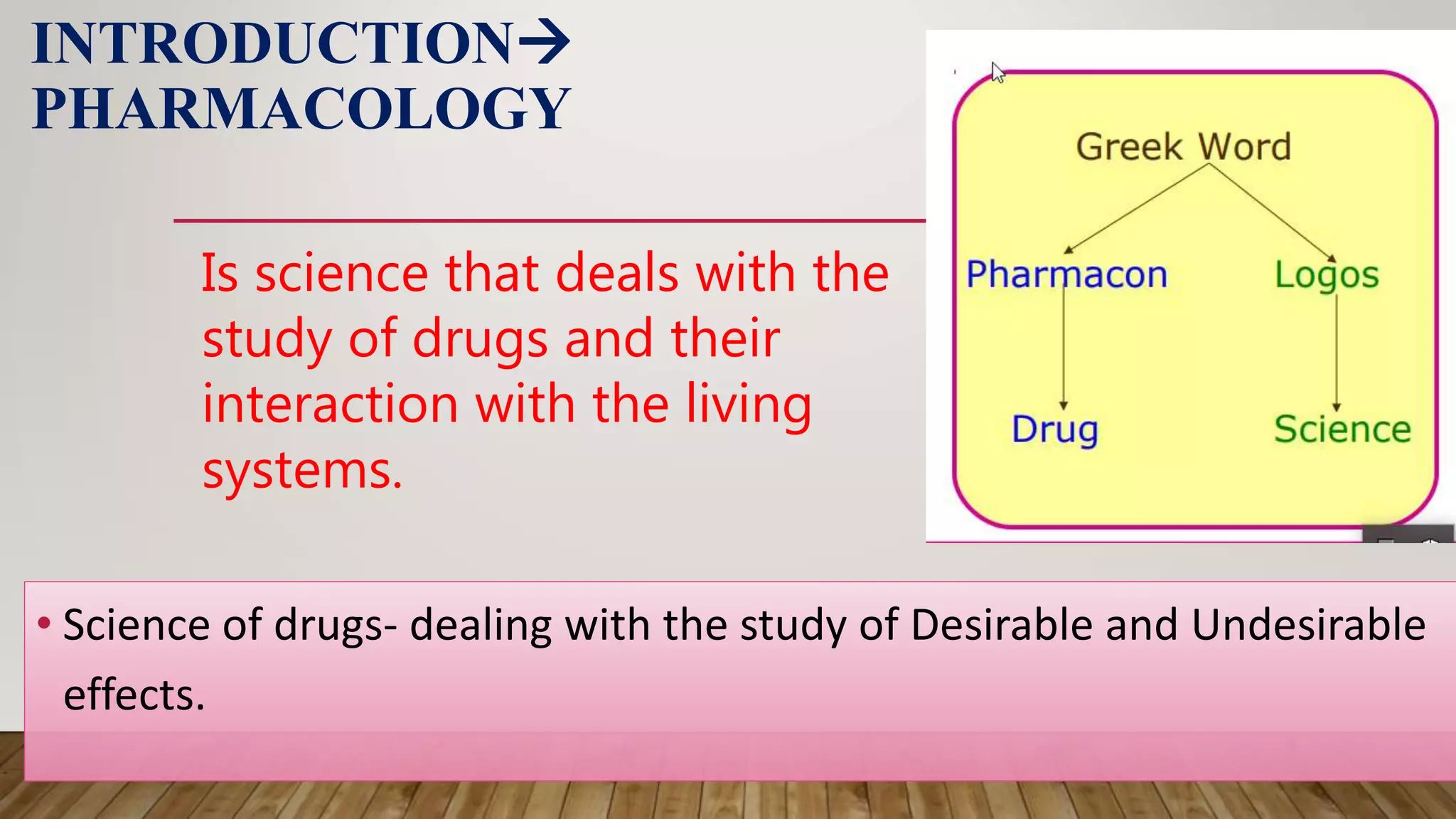 INTRODUCTION→ PHARMACOLOGY

Is science that deals with the study of drugs and their interaction with the living systems.

Greek Word

Pharmacon

Logos

Drug

Science

• Science of drugs- dealing with the study of Desirable and Undesirable effects.